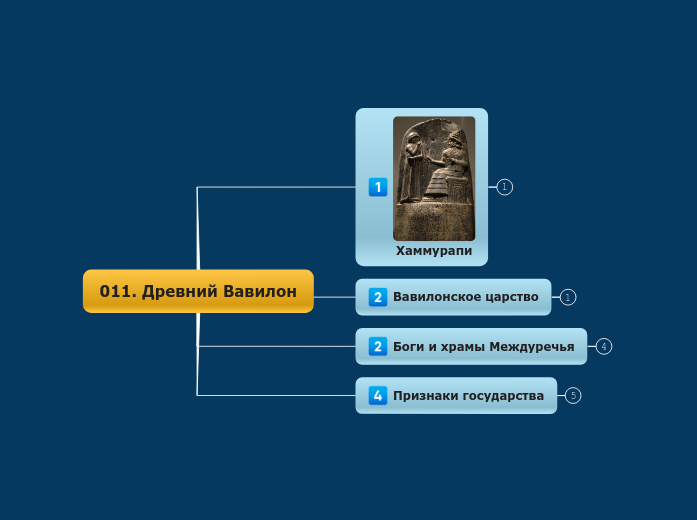 011. Древний Вавилон

1 Хаммурапи 1

2 Вавилонское царство 1

2 Боги и храмы Междуречья 4

4 Признаки государства 5